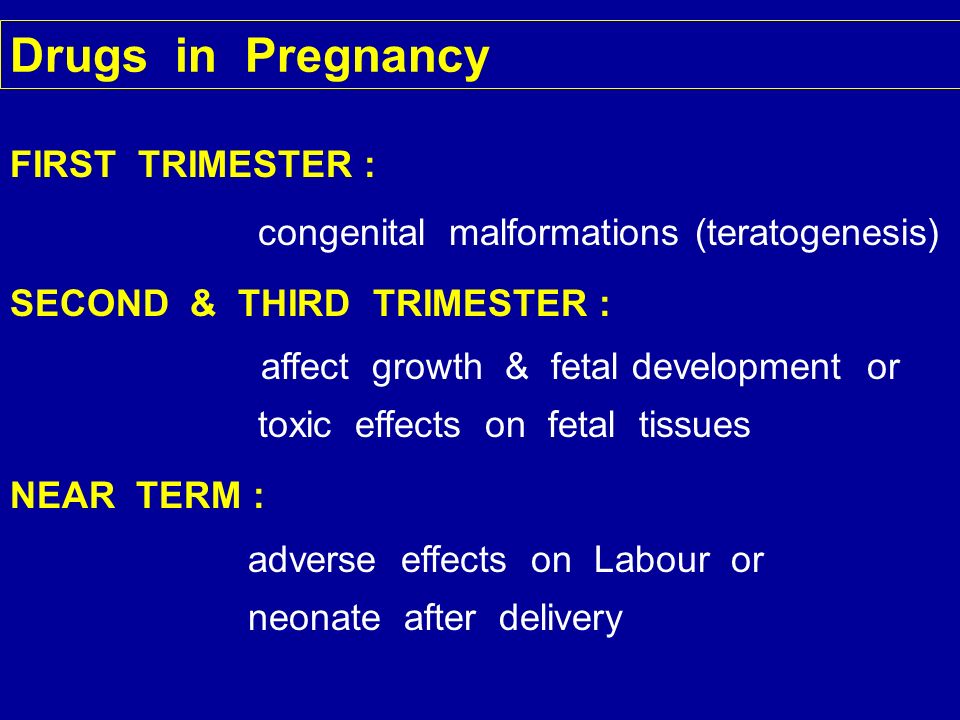 Drugs in Pregnancy

FIRST TRIMESTER :

congenital malformations (teratogenesis)

SECOND & THIRD TRIMESTER :

affect growth & fetal development or toxic effects on fetal tissues

NEAR TERM :

adverse effects on Labour or neonate after delivery